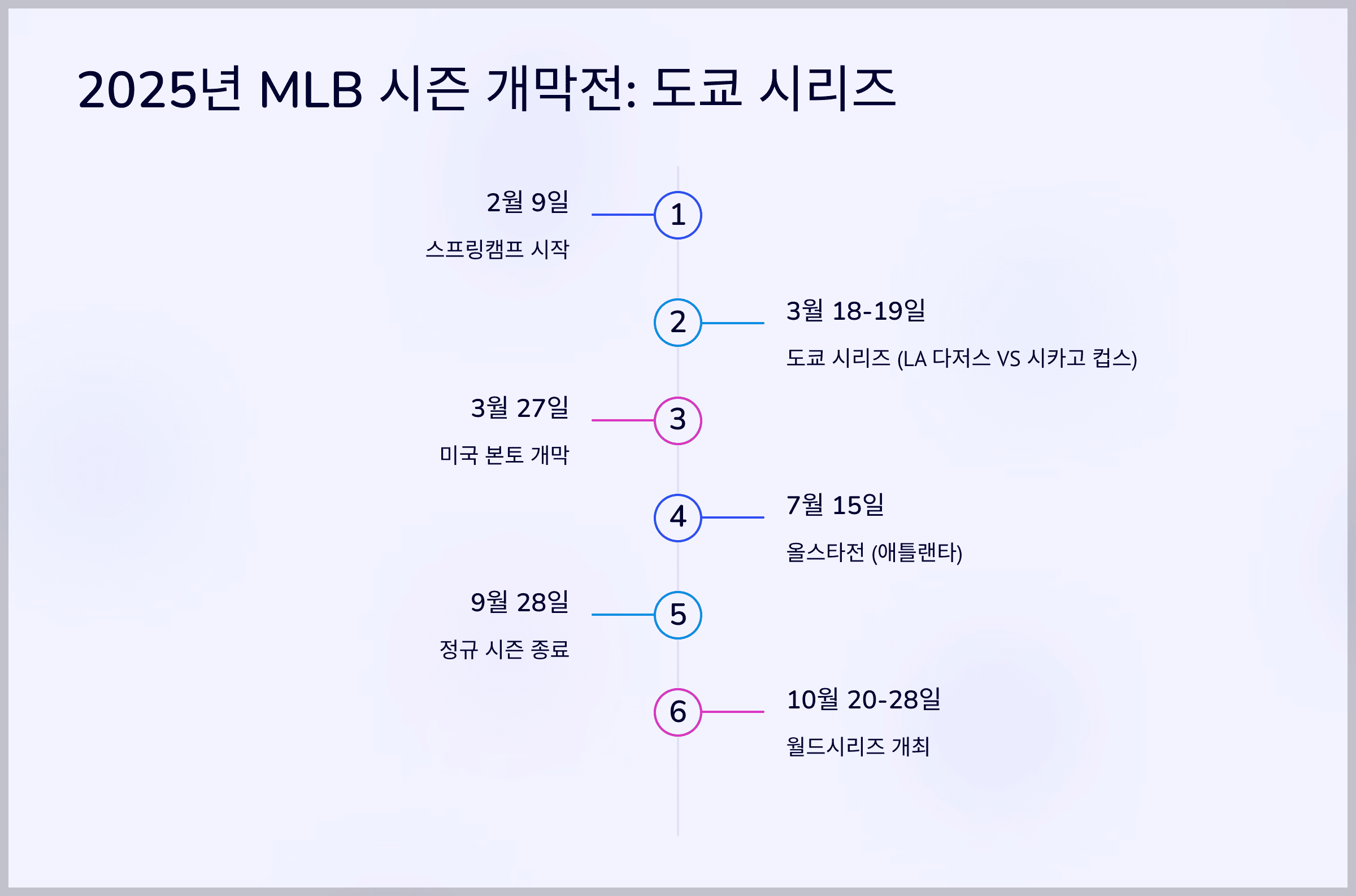 2025년 MLB 시즌 개막전: 도쿄 시리즈

2월 9일
스프링캠프 시작

1

2

3월 18-19일
도쿄 시리즈 (LA 다저스 VS 시카고 컵스)

3월 27일
미국 본토 개막

3

4

7월 15일
올스타전 (애틀랜타)

9월 28일
정규 시즌 종료

5

6

10월 20-28일
월드시리즈 개최